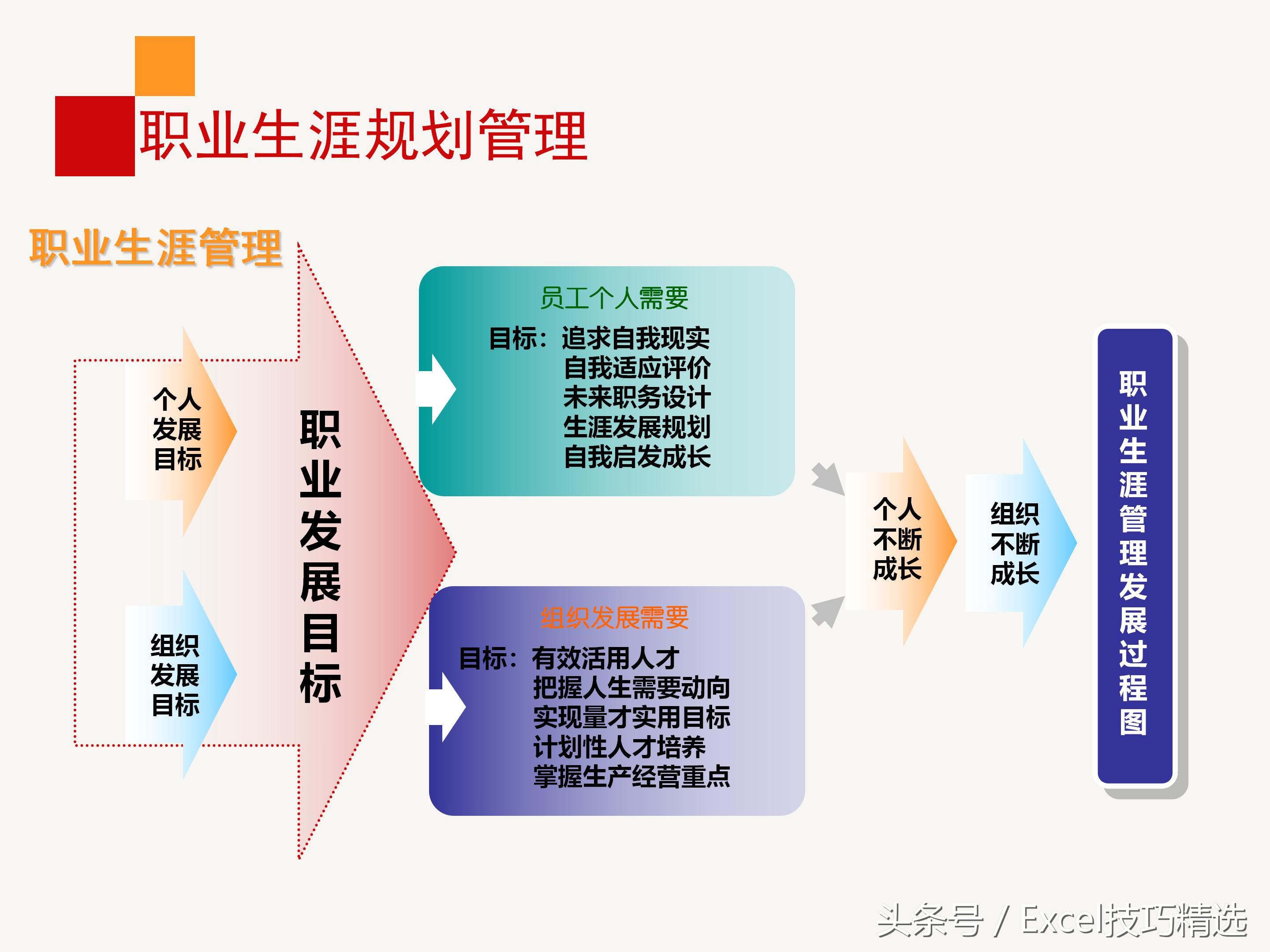 职业生涯规划管理

职业生涯管理

个人发展目标

组织发展目标

职业发展目标

员工个人需要

目标：追求自我现实
自我适应评价
未来职务设计
生涯发展规划
自我启发成长

组织发展需要

目标：有效活用人才
把握人生需要动向
实现量才实用目标
计划性人才培养
掌握生产经营重点

个人不断成长

组织不断成长

职业生涯管理发展过程图

头条号 / Excel技巧精选